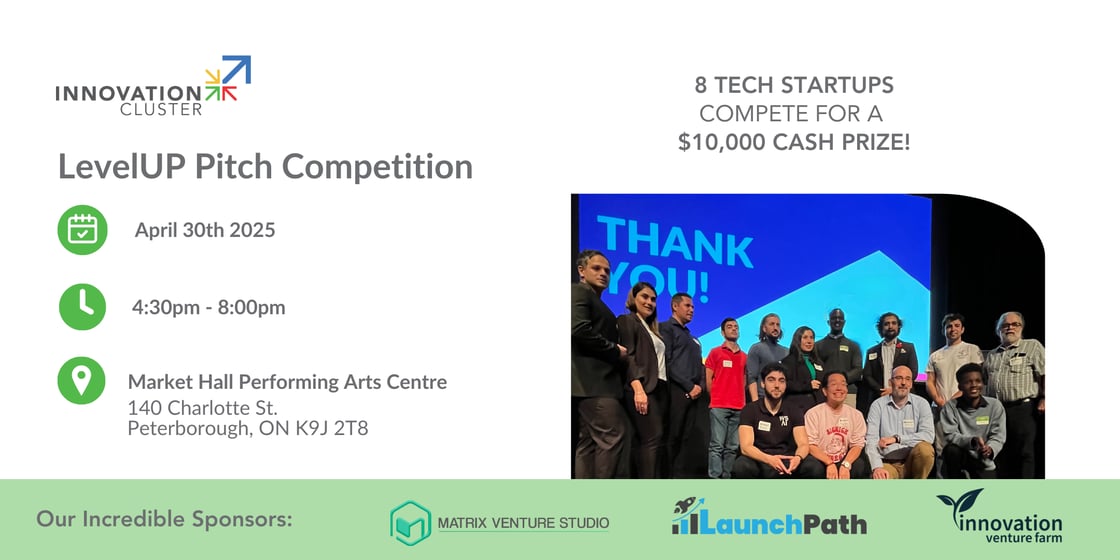 INNOVATION CLUSTER

LevelUP Pitch Competition

April 30th 2025

4:30pm - 8:00pm

Market Hall Performing Arts Centre
140 Charlotte St.
Peterborough, ON K9J 2T8

8 TECH STARTUPS
COMPETE FOR A
$10,000 CASH PRIZE!

THANK YOU!

Our Incredible Sponsors:

MATRIX VENTURE STUDIO

LaunchPath

innovation venture farm